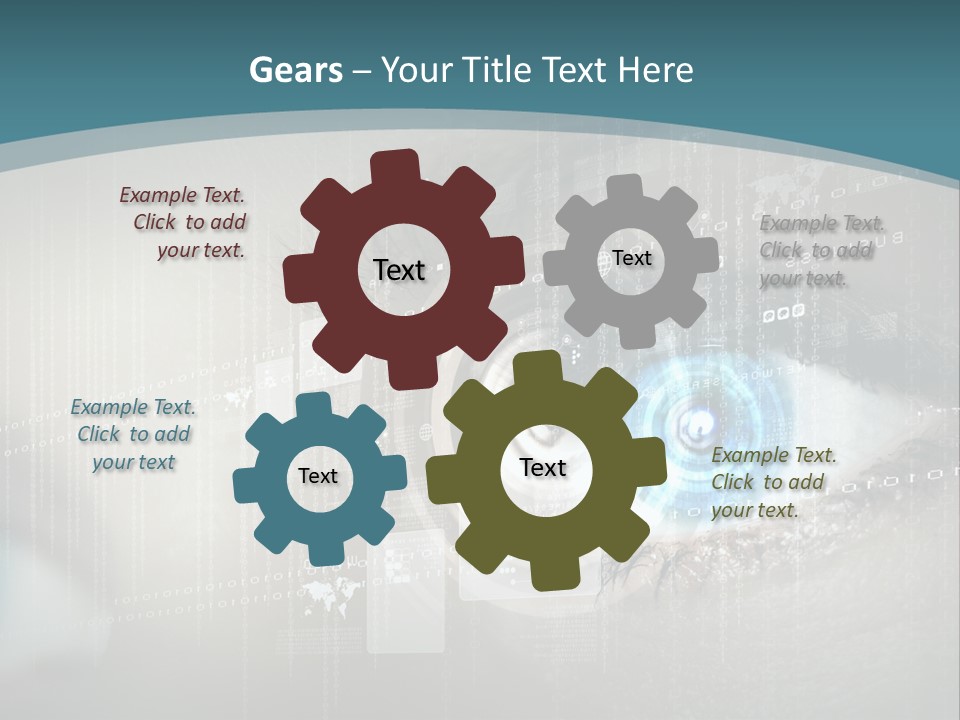 Gears – Your Title Text Here

Example Text. Click to add your text.

Text

Text

Example Text. Click to add your text.

Example Text. Click to add your text

Text

Text

Example Text. Click to add your text.